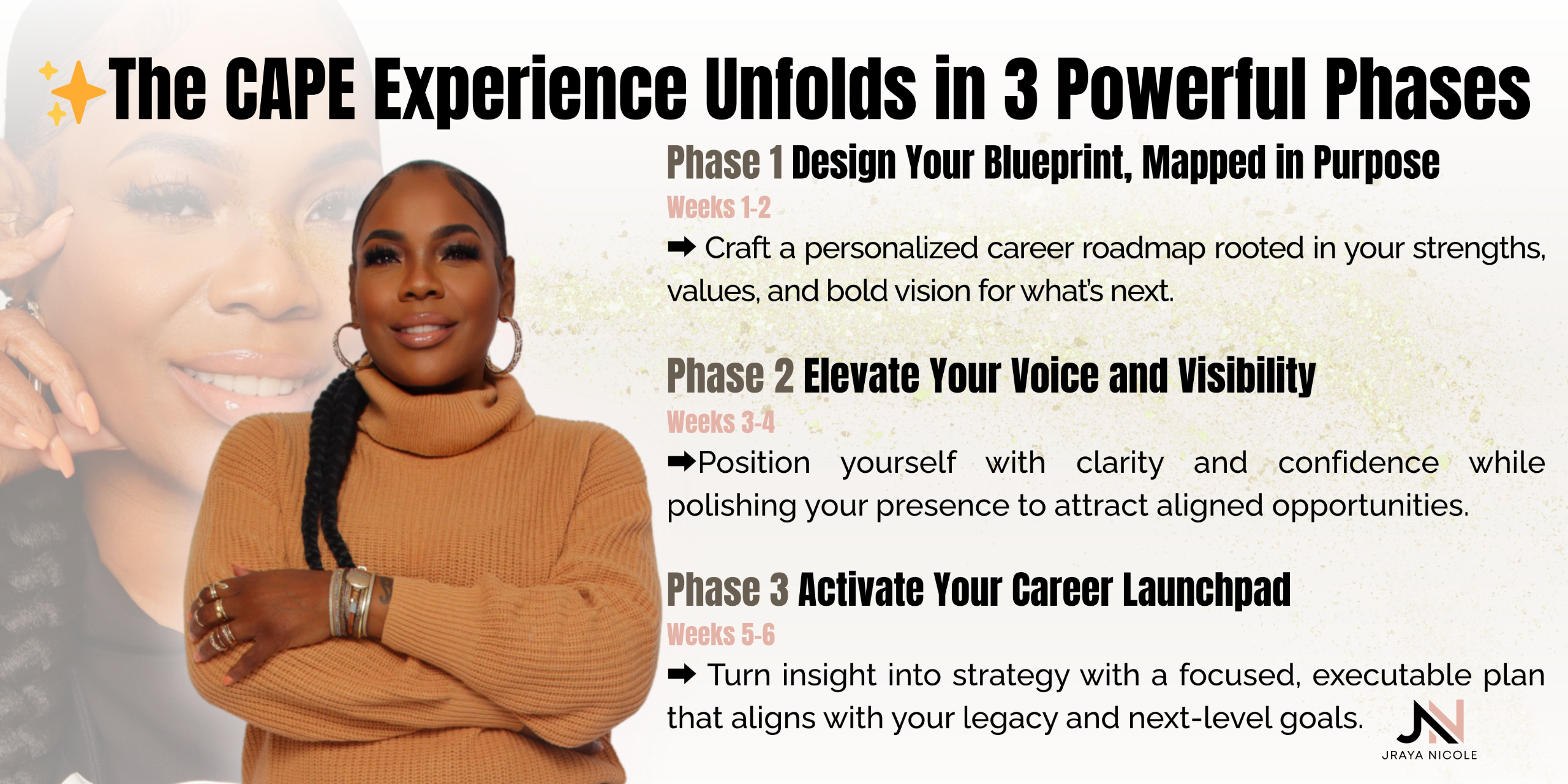 ✨The CAPE Experience Unfolds in 3 Powerful Phases

Phase 1 Design Your Blueprint, Mapped in Purpose
Weeks 1-2
➡ Craft a personalized career roadmap rooted in your strengths, values, and bold vision for what's next.

Phase 2 Elevate Your Voice and Visibility
Weeks 3-4
➡Position yourself with clarity and confidence while polishing your presence to attract aligned opportunities.

Phase 3 Activate Your Career Launchpad
Weeks 5-6
➡ Turn insight into strategy with a focused, executable plan that aligns with your legacy and next-level goals.

JN
JRAYA NICOLE